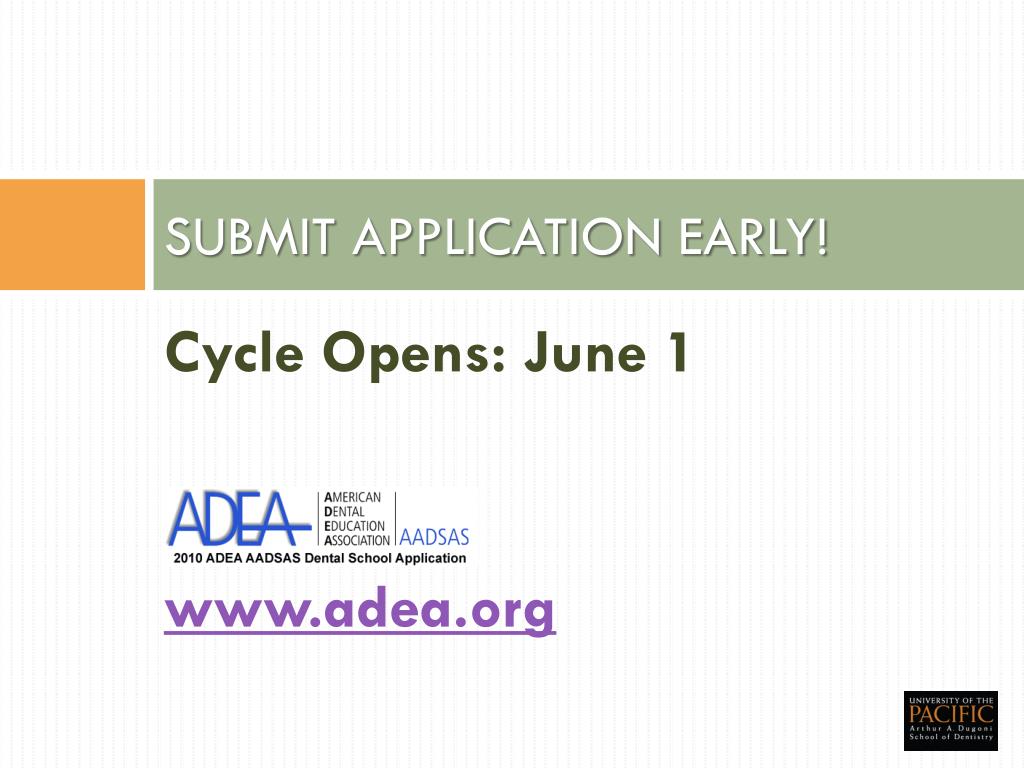 SUBMIT APPLICATION EARLY!

Cycle Opens: June 1

ADEA AMERICAN DENTAL EDUCATION ASSOCIATION AADSAS
2010 ADEA AADSAS Dental School Application

www.adea.org

UNIVERSITY OF THE PACIFIC Arthur A. Dugoni School of Dentistry